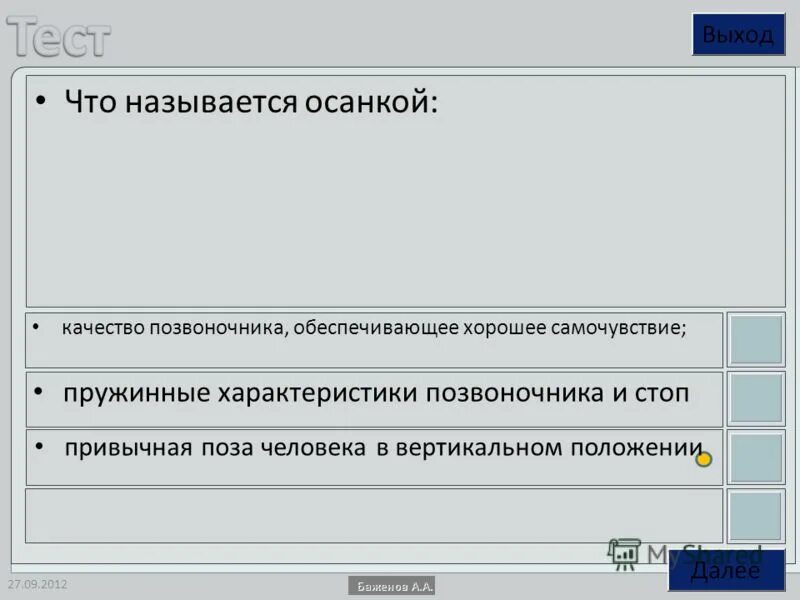 Тест

Выход

• Что называется осанкой:

• качество позвоночника, обеспечивающее хорошее самочувствие;

• пружинные характеристики позвоночника и стоп

• привычная поза человека в вертикальном положении

MyShared

Далее

27.09.2012

Баженов А.А.